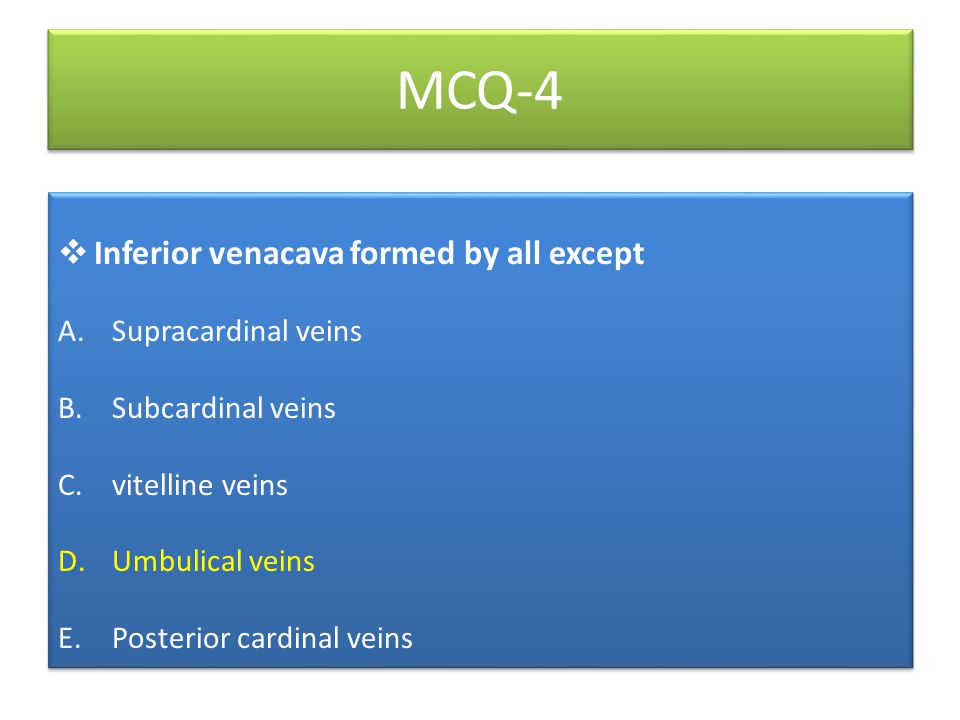 MCQ-4

❖ Inferior venacava formed by all except

A. Supracardinal veins

B. Subcardinal veins

C. vitelline veins

D. Umbulical veins

E. Posterior cardinal veins